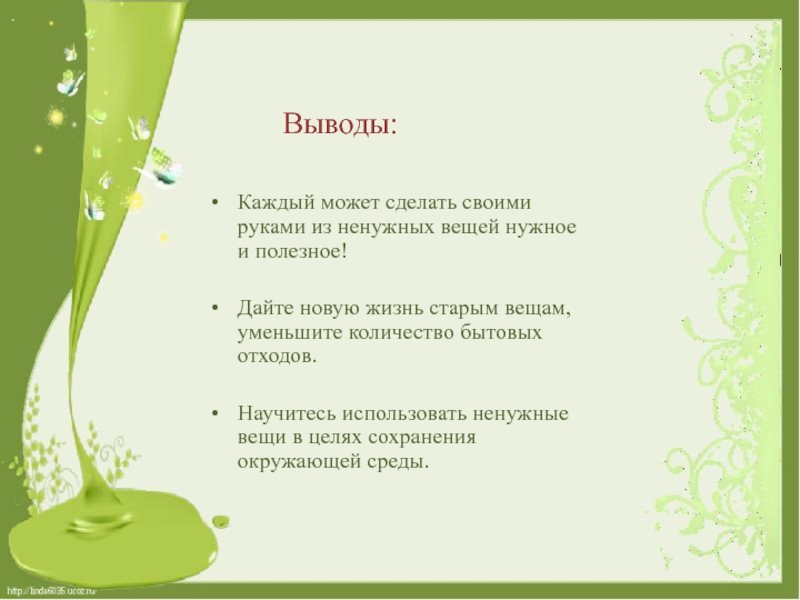 Выводы:

• Каждый может сделать своими руками из ненужных вещей нужное и полезное!

• Дайте новую жизнь старым вещам, уменьшите количество бытовых отходов.

• Научитесь использовать ненужные вещи в целях сохранения окружающей среды.

http://linda6035.ucoz.ru